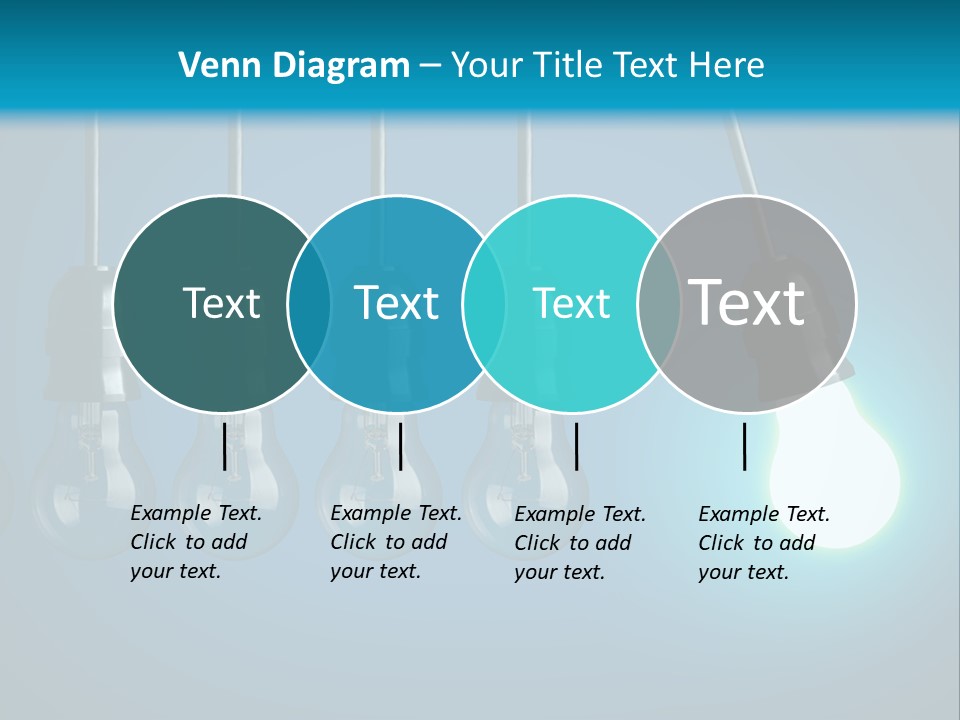 Venn Diagram – Your Title Text Here

Text

Text

Text

Text

Example Text. Click to add your text.

Example Text. Click to add your text.

Example Text. Click to add your text.

Example Text. Click to add your text.